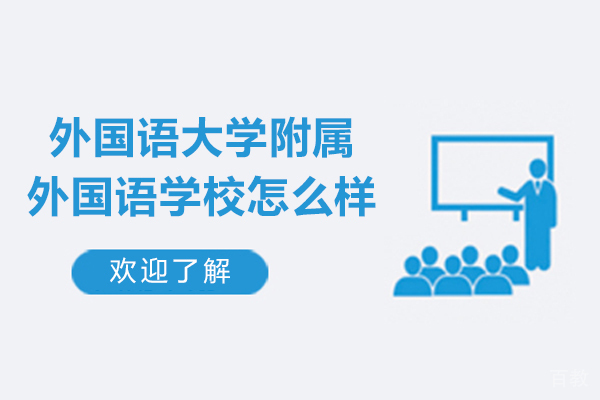 外国语大学附属
外国语学校怎么样

欢迎了解

百教